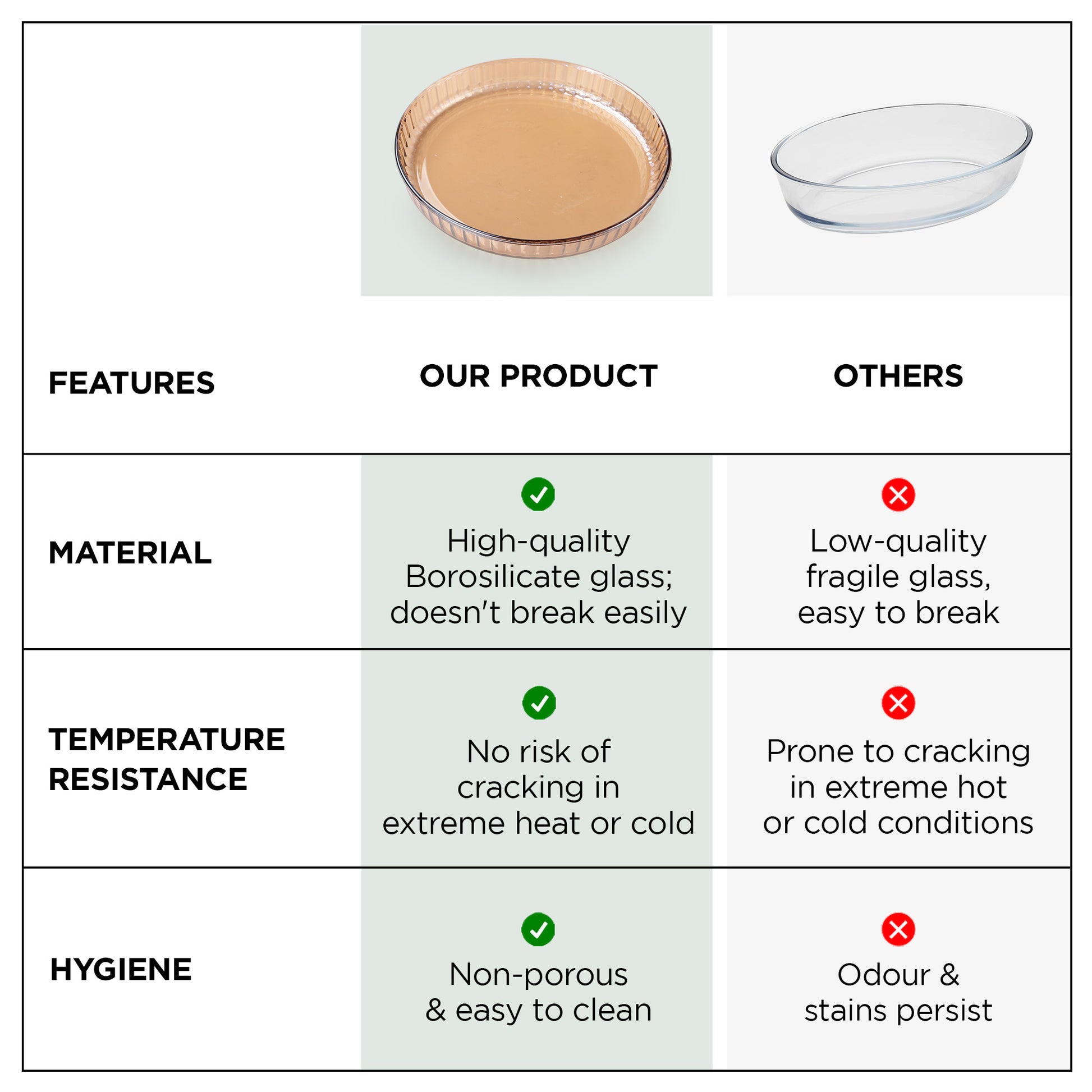 | FEATURES | OUR PRODUCT | OTHERS |
|---|---|---|
| MATERIAL | High-quality Borosilicate glass; doesn't break easily | Low-quality fragile glass, easy to break |
| TEMPERATURE RESISTANCE | No risk of cracking in extreme heat or cold | Prone to cracking in extreme hot or cold conditions |
| HYGIENE | Non-porous & easy to clean | Odour & stains persist |